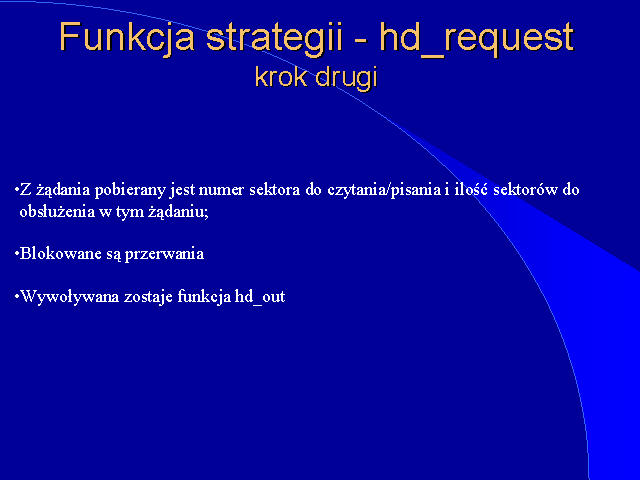 Funkcja strategii - hd_request
krok drugi

•Z żądania pobierany jest numer sektora do czytania/pisania i ilość sektorów do obsłużenia w tym żądaniu;

•Blokowane są przerwania

•Wywoływana zostaje funkcja hd_out